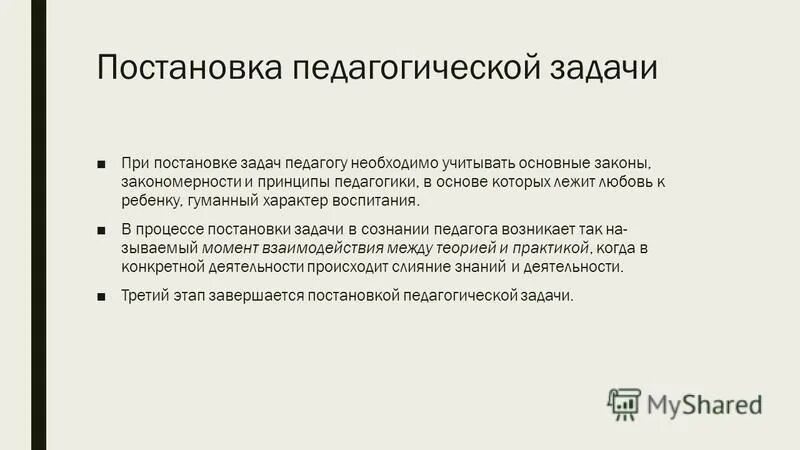 Постановка педагогической задачи

■ При постановке задач педагогу необходимо учитывать основные законы, закономерности и принципы педагогики, в основе которых лежит любовь к ребенку, гуманный характер воспитания.

■ В процессе постановки задачи в сознании педагога возникает так называемый момент взаимодействия между теорией и практикой, когда в конкретной деятельности происходит слияние знаний и деятельности.

■ Третий этап завершается постановкой педагогической задачи.

MyShared